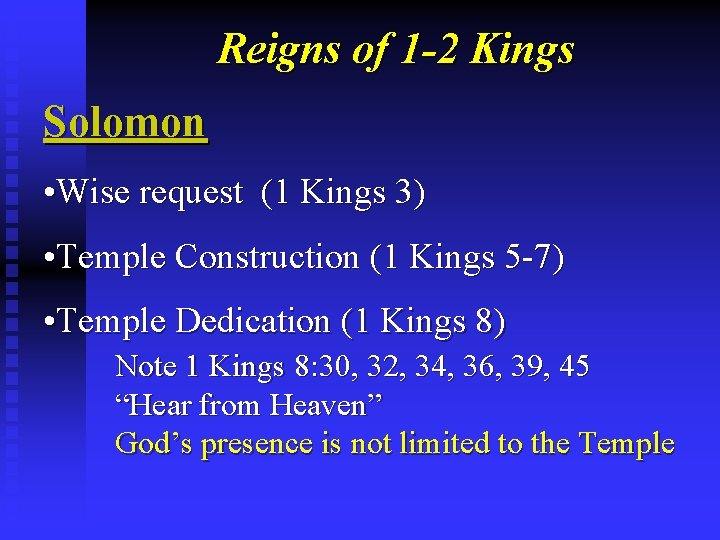 Reigns of 1-2 Kings

Solomon

•Wise request (1 Kings 3)

•Temple Construction (1 Kings 5-7)

•Temple Dedication (1 Kings 8)

Note 1 Kings 8:30, 32, 34, 36, 39, 45
“Hear from Heaven”
God’s presence is not limited to the Temple